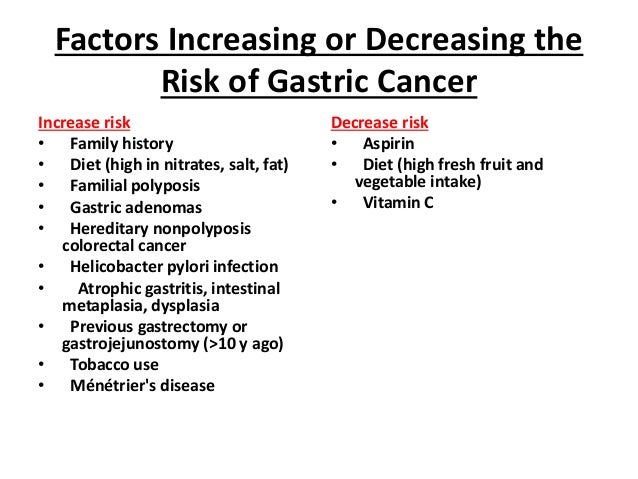 Factors Increasing or Decreasing the Risk of Gastric Cancer

Increase risk
• Family history
• Diet (high in nitrates, salt, fat)
• Familial polyposis
• Gastric adenomas
• Hereditary nonpolyposis colorectal cancer
• Helicobacter pylori infection
• Atrophic gastritis, intestinal metaplasia, dysplasia
• Previous gastrectomy or gastrojejunostomy (>10 y ago)
• Tobacco use
• Ménétrier's disease

Decrease risk
• Aspirin
• Diet (high fresh fruit and vegetable intake)
• Vitamin C